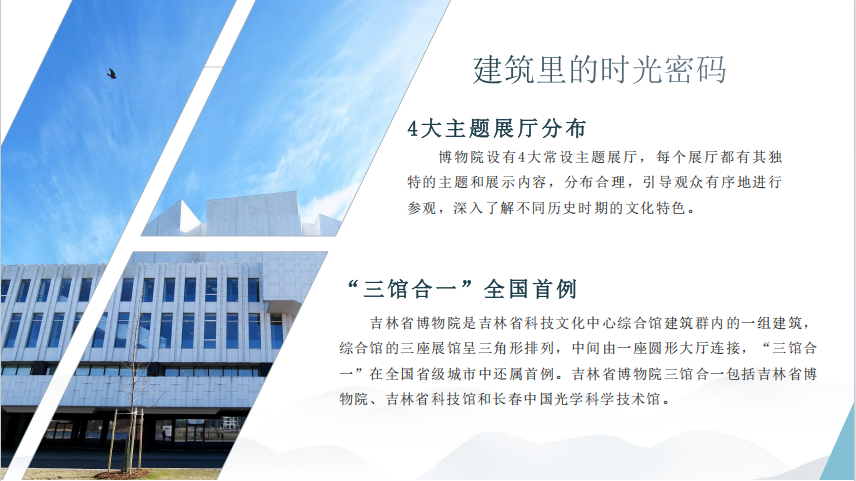 建筑里的时光密码

4大主题展厅分布

博物院设有4大常设主题展厅，每个展厅都有其独特的主题和展示内容，分布合理，引导观众有序地进行参观，深入了解不同历史时期的文化特色。

“三馆合一”全国首例

吉林省博物院是吉林省科技文化中心综合馆建筑群内的一组建筑，综合馆的三座展馆呈三角形排列，中间由一座圆形大厅连接，“三馆合一”在全国省级城市中还属首例。吉林省博物院三馆合一包括吉林省博物院、吉林省科技馆和长春中国光学科学技术馆。